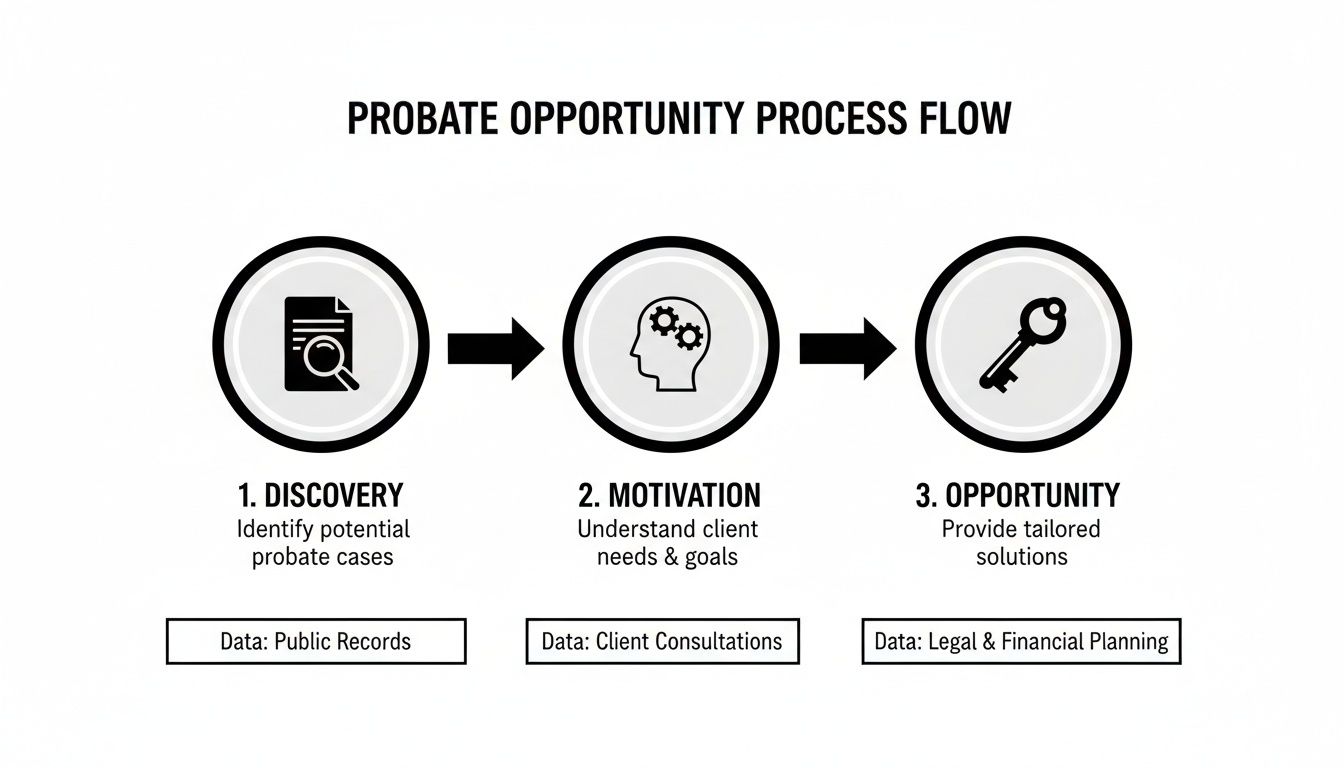 PROBATE OPPORTUNITY PROCESS FLOW

1. DISCOVERY
Identify potential probate cases

Data: Public Records

2. MOTIVATION
Understand client needs & goals

Data: Client Consultations

3. OPPORTUNITY
Provide tailored solutions

Data: Legal & Financial Planning